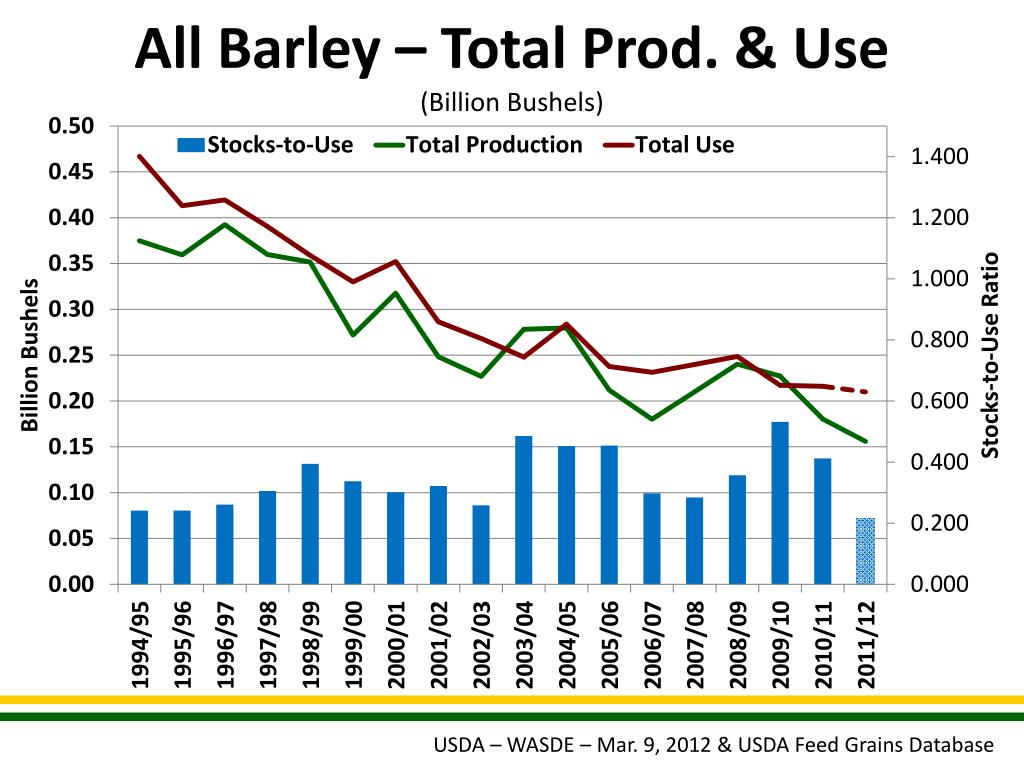 All Barley – Total Prod. & Use

(Billion Bushels)

Stocks-to-Use
Total Production
Total Use

Billion Bushels

0.50
0.45
0.40
0.35
0.30
0.25
0.20
0.15
0.10
0.05
0.00

Stocks-to-Use Ratio

1.400
1.200
1.000
0.800
0.600
0.400
0.200
0.000

1994/95
1995/96
1996/97
1997/98
1998/99
1999/00
2000/01
2001/02
2002/03
2003/04
2004/05
2005/06
2006/07
2007/08
2008/09
2009/10
2010/11
2011/12

USDA – WASDE – Mar. 9, 2012 & USDA Feed Grains Database